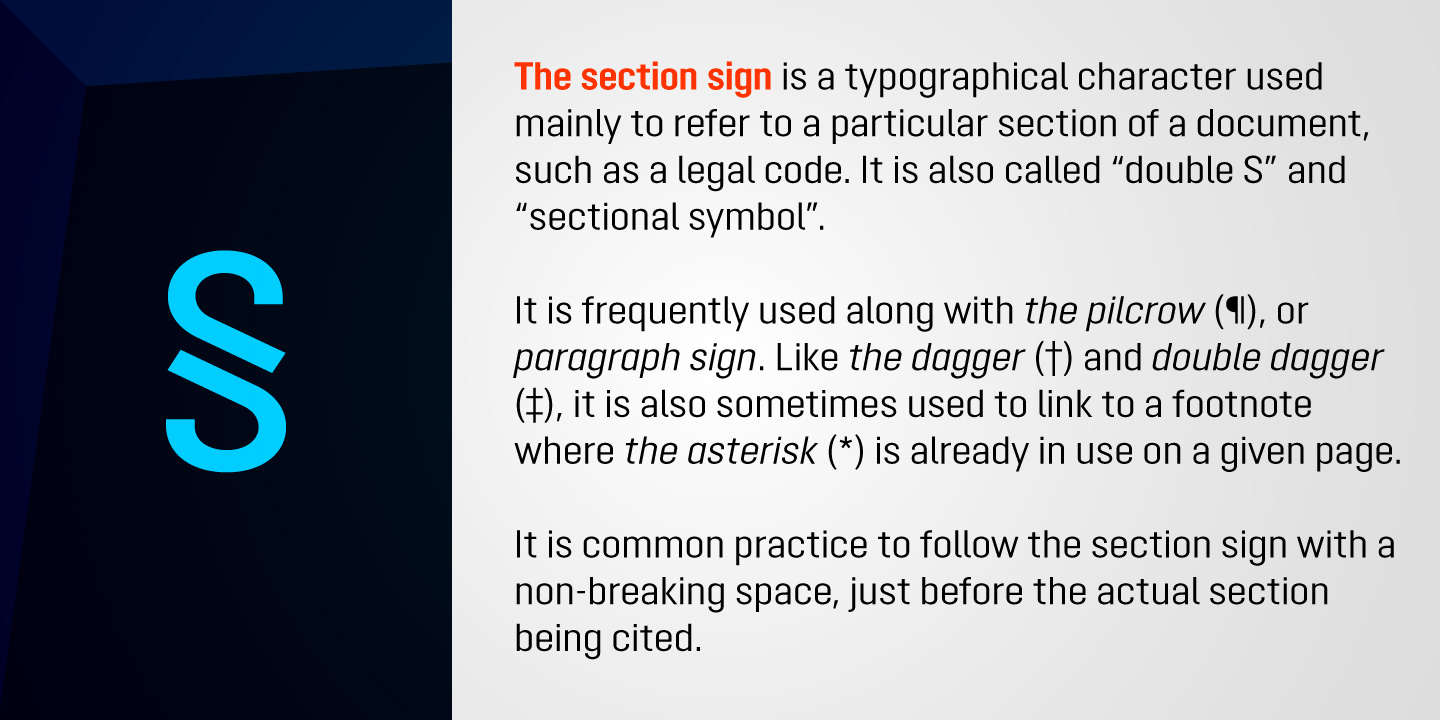 §

The section sign is a typographical character used mainly to refer to a particular section of a document, such as a legal code. It is also called “double S” and “sectional symbol”.

It is frequently used along with the pilcrow (¶), or paragraph sign. Like the dagger (†) and double dagger (‡), it is also sometimes used to link to a footnote where the asterisk (*) is already in use on a given page.

It is common practice to follow the section sign with a non-breaking space, just before the actual section being cited.